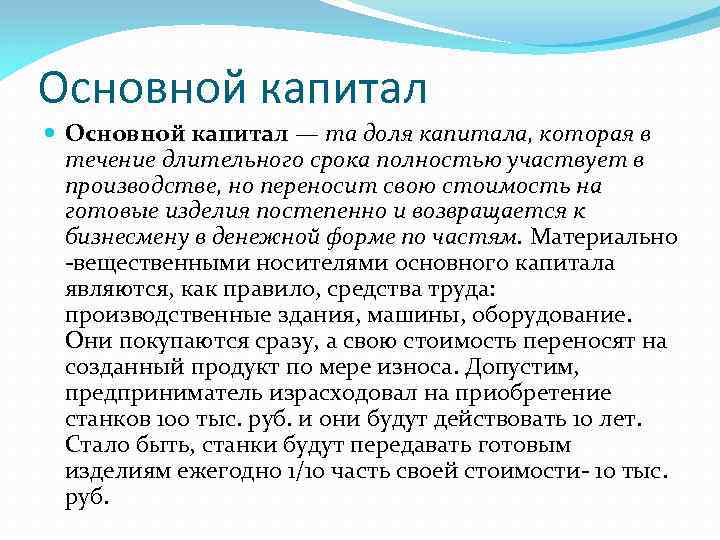 Основной капитал

Основной капитал — та доля капитала, которая в течение длительного срока полностью участвует в производстве, но переносит свою стоимость на готовые изделия постепенно и возвращается к бизнесмену в денежной форме по частям. Материально -вещественными носителями основного капитала являются, как правило, средства труда: производственные здания, машины, оборудование. Они покупаются сразу, а свою стоимость переносят на созданный продукт по мере износа. Допустим, предприниматель израсходовал на приобретение станков 100 тыс. руб. и они будут действовать 10 лет. Стало быть, станки будут передавать готовым изделиям ежегодно 1/10 часть своей стоимости- 10 тыс. руб.